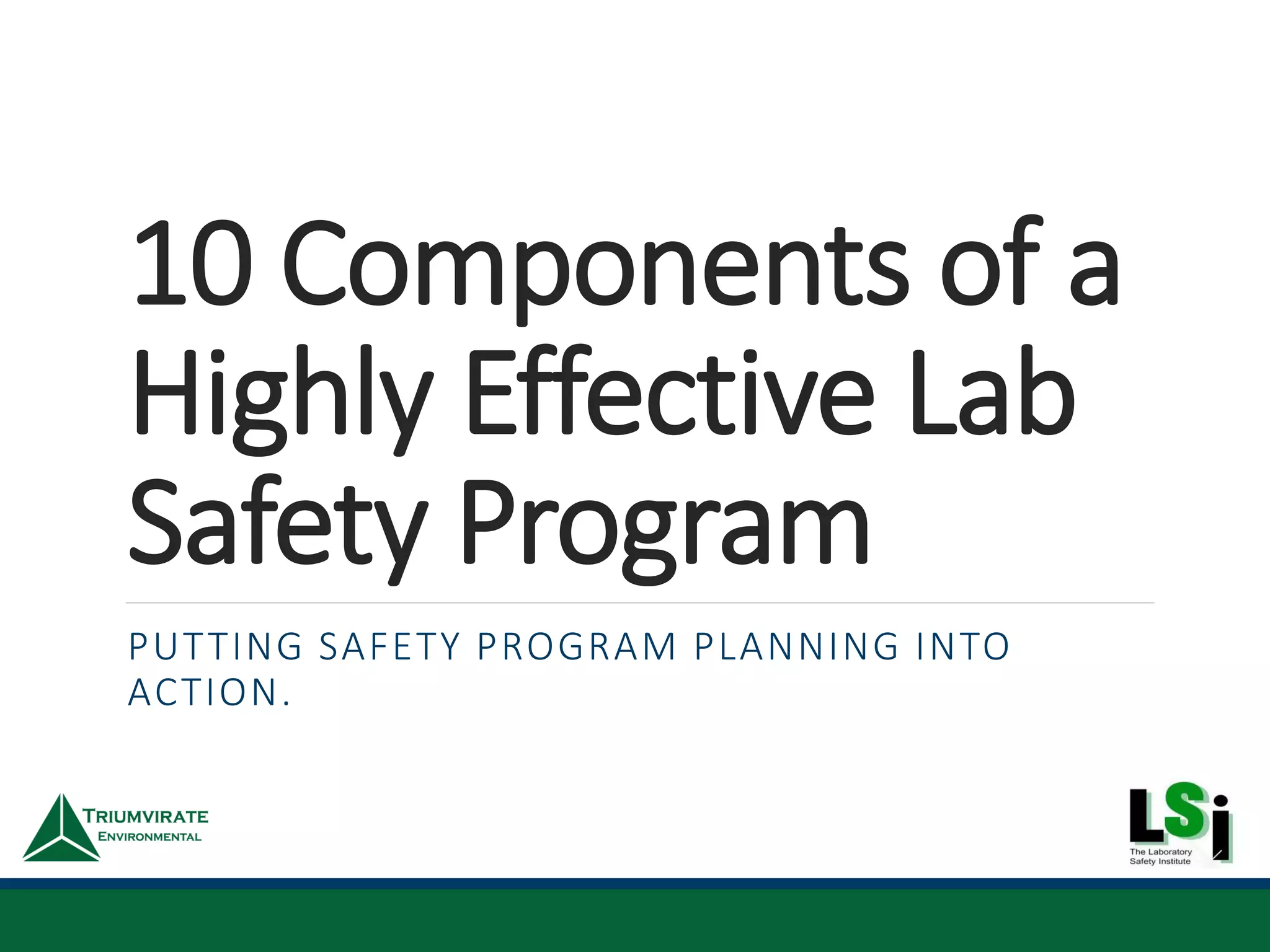 10 Components of a Highly Effective Lab Safety Program

PUTTING SAFETY PROGRAM PLANNING INTO ACTION.

TRIUMVIRATE
ENVIRONMENTAL

LSi
The Laboratory Safety Institute